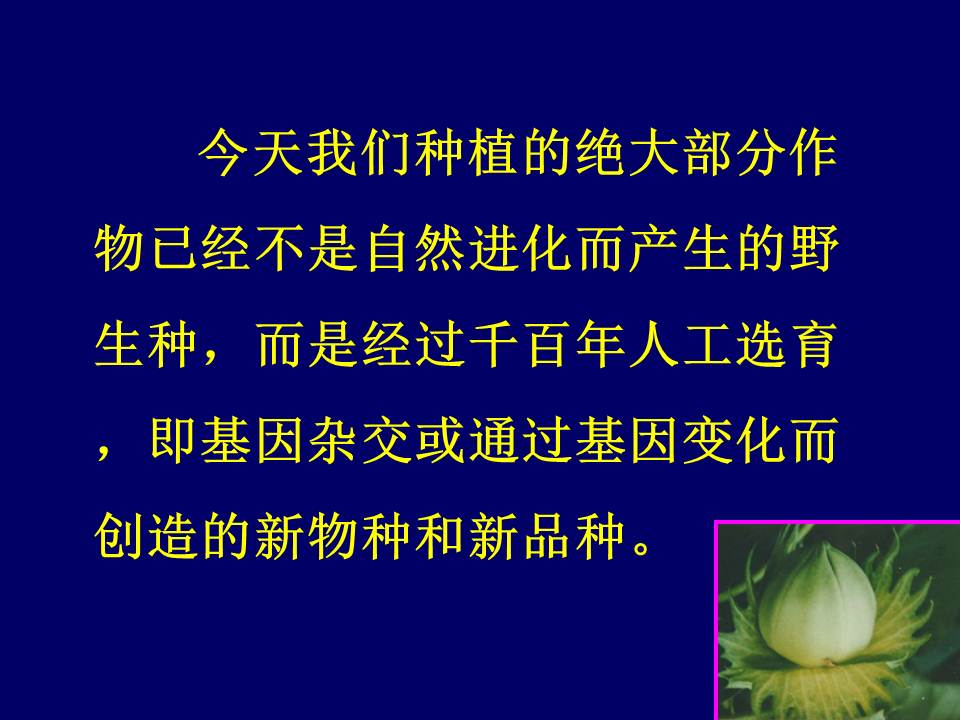 今天我们种植的绝大部分作物已经不是自然进化而产生的野生种，而是经过千百年人工选育，即基因杂交或通过基因变化而创造的新物种和新品种。